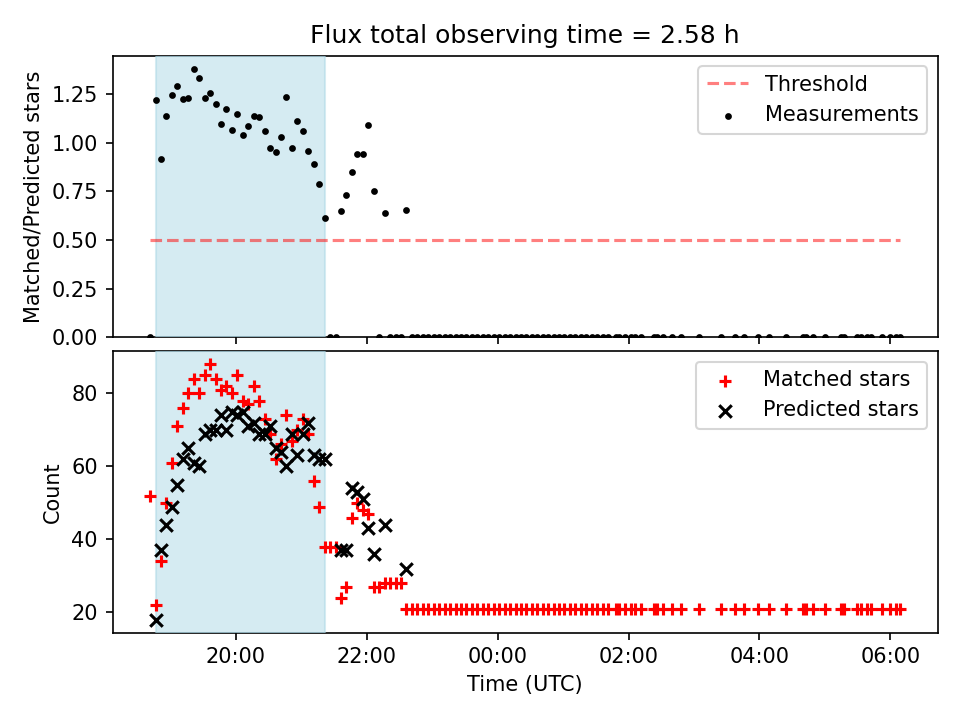 Flux total observing time = 2.58 h

Matched/Predicted stars

1.25
1.00
0.75
0.50
0.25
0.00

Threshold
Measurements

Count

80
60
40
20

Matched stars
Predicted stars

20:00
22:00
00:00
02:00
04:00
06:00

Time (UTC)